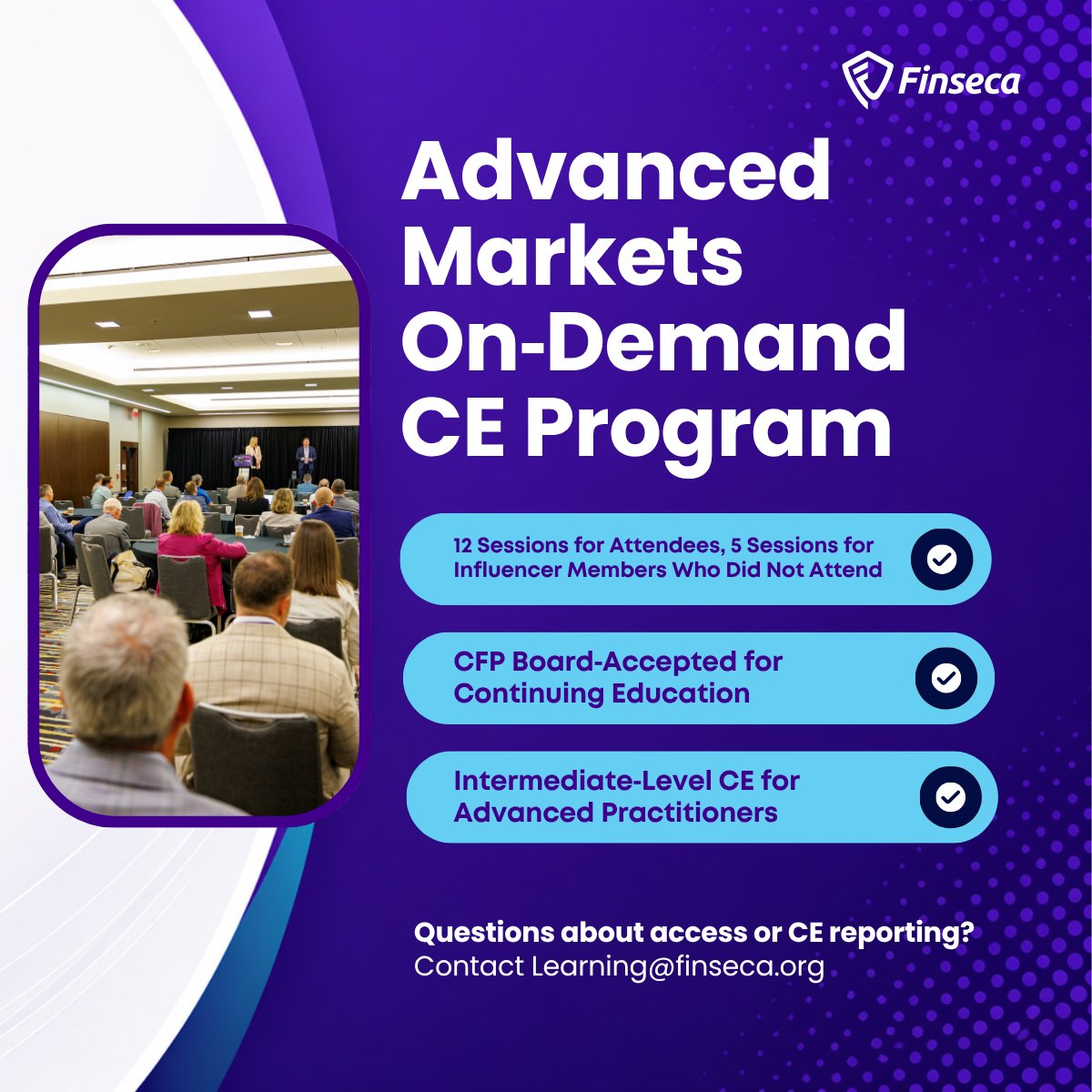 Finseca

Advanced Markets On-Demand CE Program

12 Sessions for Attendees, 5 Sessions for Influencer Members Who Did Not Attend

CFP Board-Accepted for Continuing Education

Intermediate-Level CE for Advanced Practitioners

Questions about access or CE reporting?
Contact Learning@finseca.org